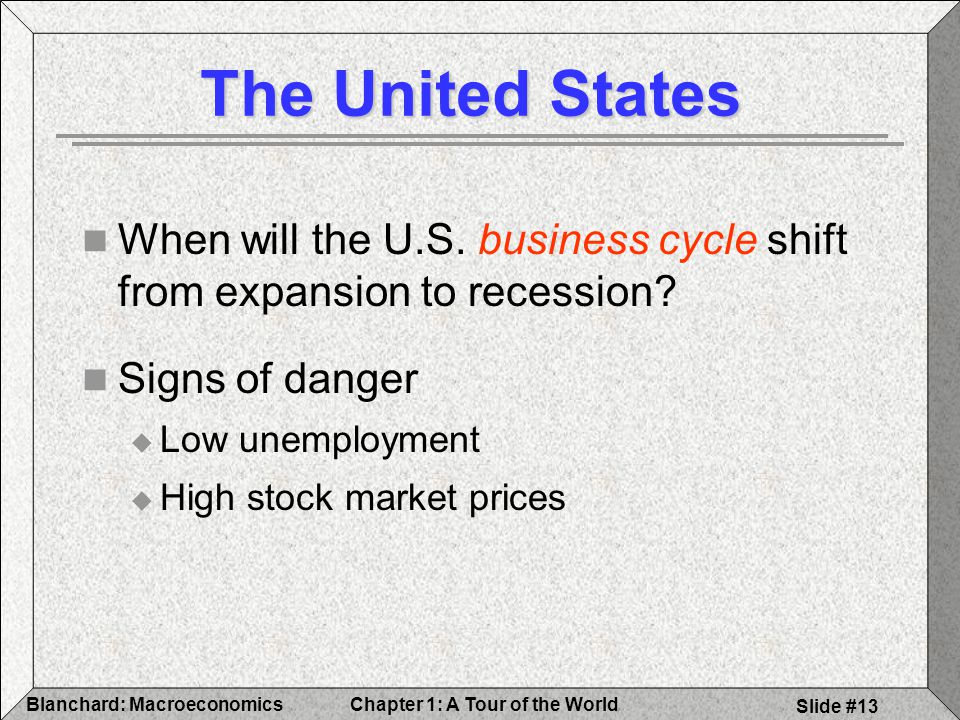 The United States

When will the U.S. business cycle shift from expansion to recession?

Signs of danger

Low unemployment

High stock market prices

Blanchard: Macroeconomics Chapter 1: A Tour of the World Slide #13